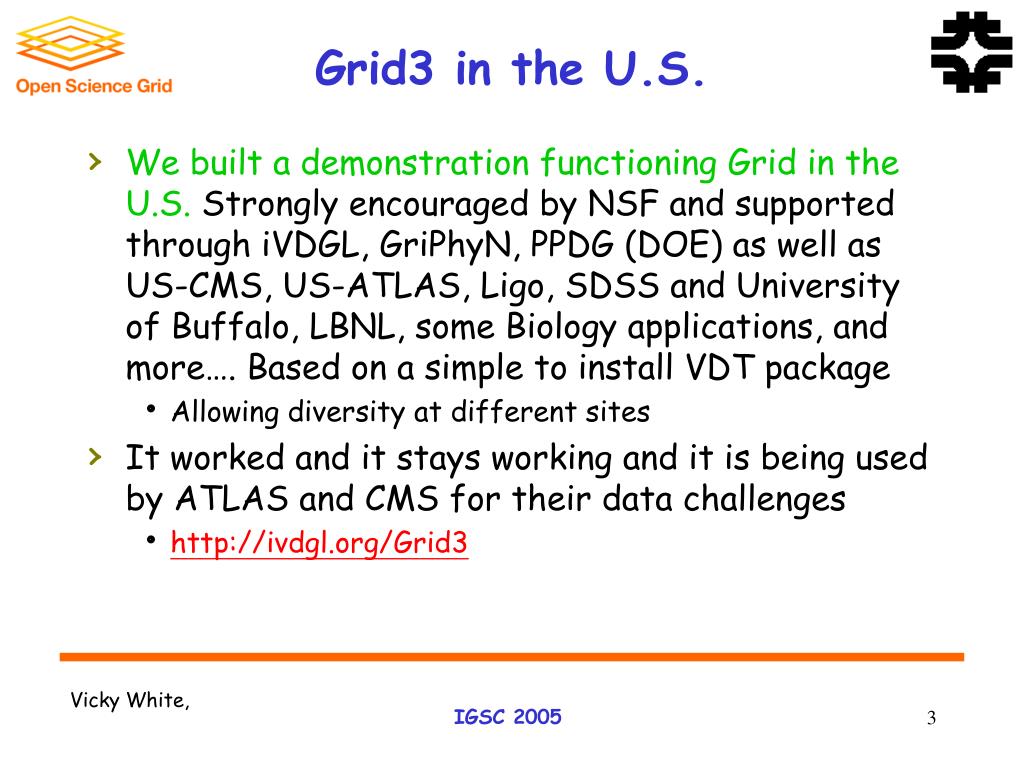 Open Science Grid

Grid3 in the U.S.

› We built a demonstration functioning Grid in the U.S. Strongly encouraged by NSF and supported through iVDGL, GriPhyN, PPDG (DOE) as well as US-CMS, US-ATLAS, Ligo, SDSS and University of Buffalo, LBNL, some Biology applications, and more…. Based on a simple to install VDT package

• Allowing diversity at different sites

› It worked and it stays working and it is being used by ATLAS and CMS for their data challenges

• http://ivdgl.org/Grid3

Vicky White,

IGSC 2005

3